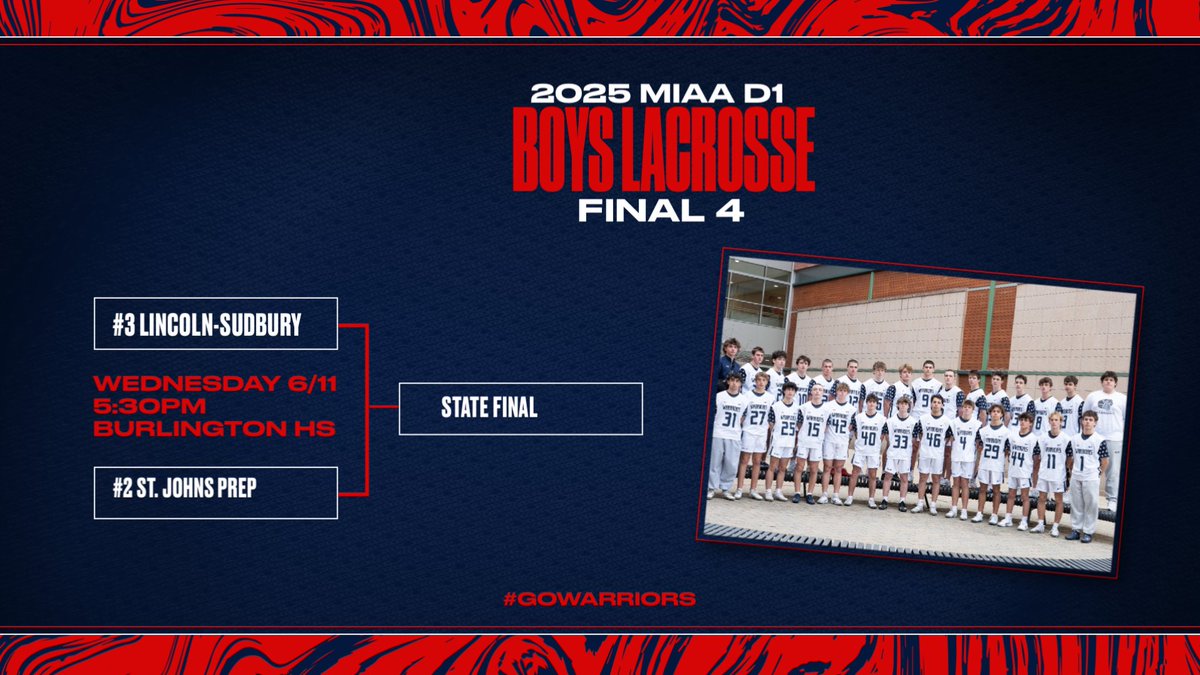 2025 MIAA D1
BOYS LACROSSE
FINAL 4

#3 LINCOLN-SUDBURY

WEDNESDAY 6/11
5:30PM
BURLINGTON HS

#2 ST. JOHNS PREP

STATE FINAL

31 27 25 15 42 40 33 46 4 29 44 11 1

#GOWARRIORS